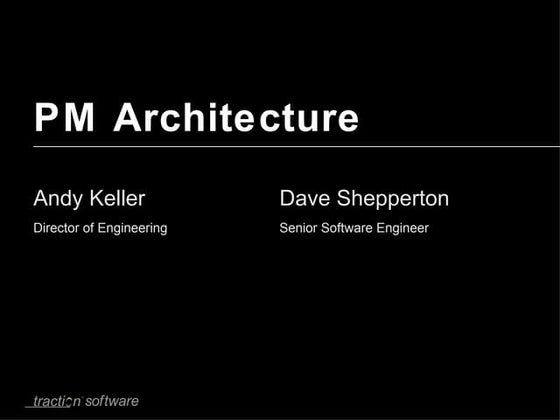 PM Architecture

Andy Keller
Director of Engineering

Dave Shepperton
Senior Software Engineer

traction software